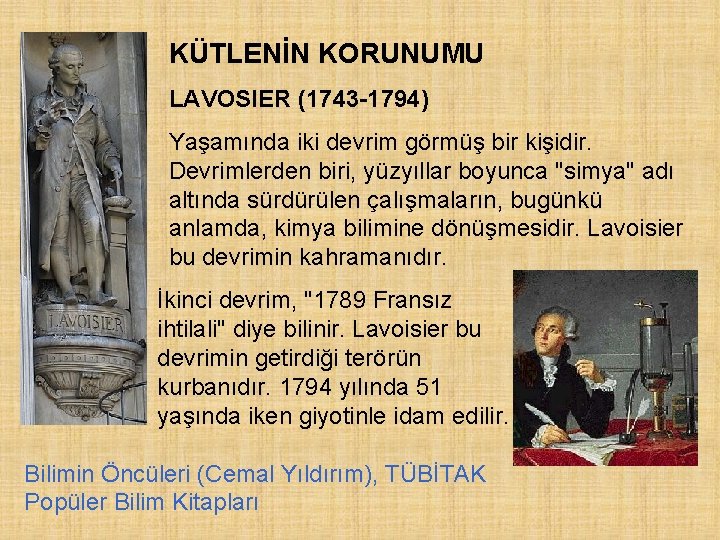 KÜTLENİN KORUNUMU

LAVOSIER (1743-1794)

Yaşamında iki devrim görmüş bir kişidir. Devrimlerden biri, yüzyıllar boyunca "simya" adı altında sürdürülen çalışmaların, bugünkü anlamda, kimya bilimine dönüşmesidir. Lavoisier bu devrimin kahramanıdır.

LAVOISIER

İkinci devrim, "1789 Fransız ihtilali" diye bilinir. Lavoisier bu devrimin getirdiği terörün kurbanıdır. 1794 yılında 51 yaşında iken giyotinle idam edilir.

Bilimin Öncüleri (Cemal Yıldırım), TÜBİTAK Popüler Bilim Kitapları